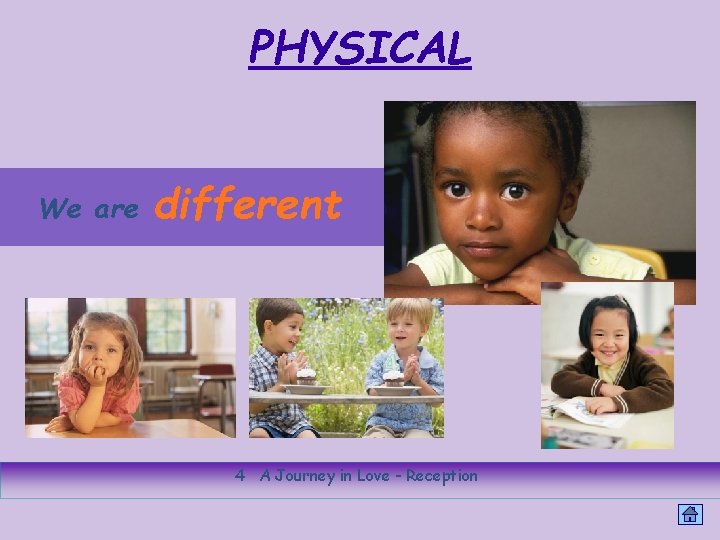 PHYSICAL

We are different

4 A Journey in Love - Reception